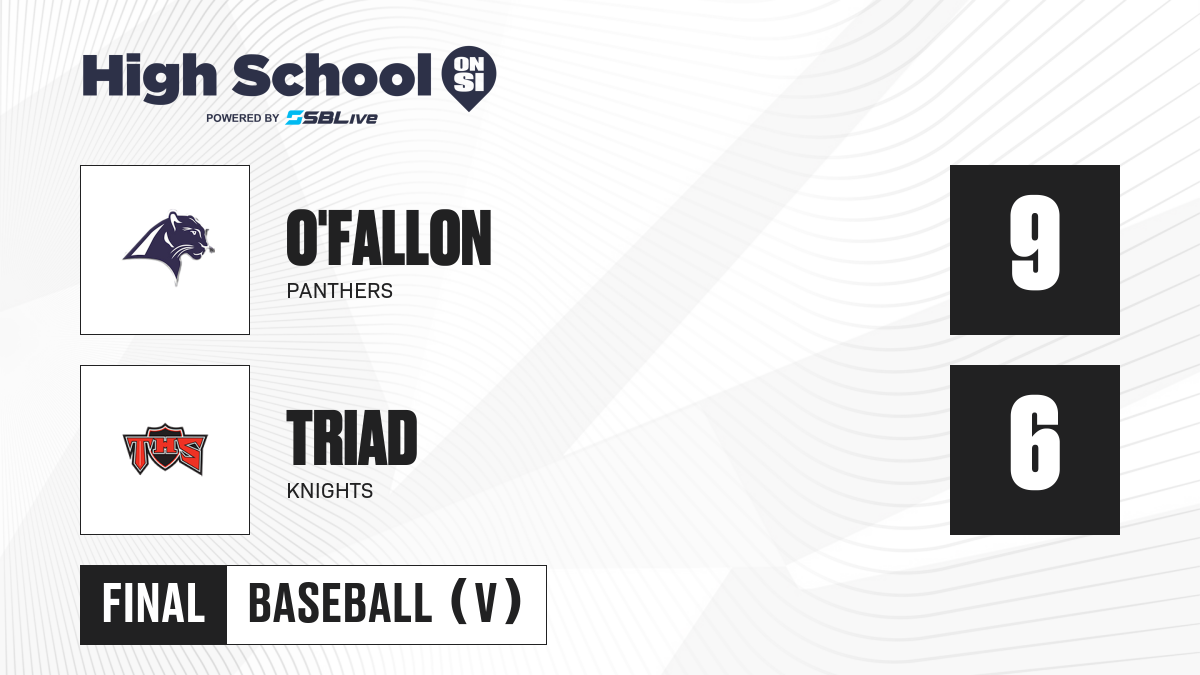 High School ON SI
POWERED BY SBLive

O'FALLON
PANTHERS
9

THS
TRIAD
KNIGHTS
6

FINAL BASEBALL (V)